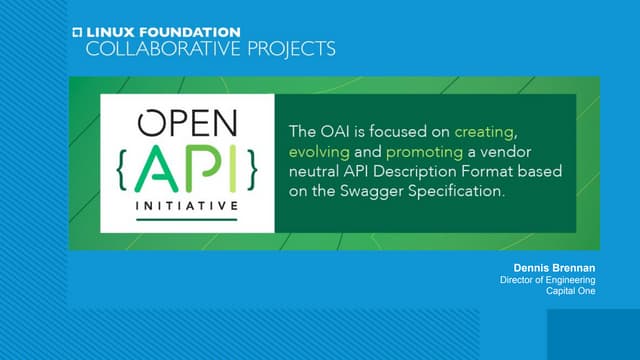 LINUX FOUNDATION
COLLABORATIVE PROJECTS

OPEN
{API}
INITIATIVE

The OAI is focused on creating, evolving and promoting a vendor neutral API Description Format based on the Swagger Specification.

Dennis Brennan
Director of Engineering
Capital One